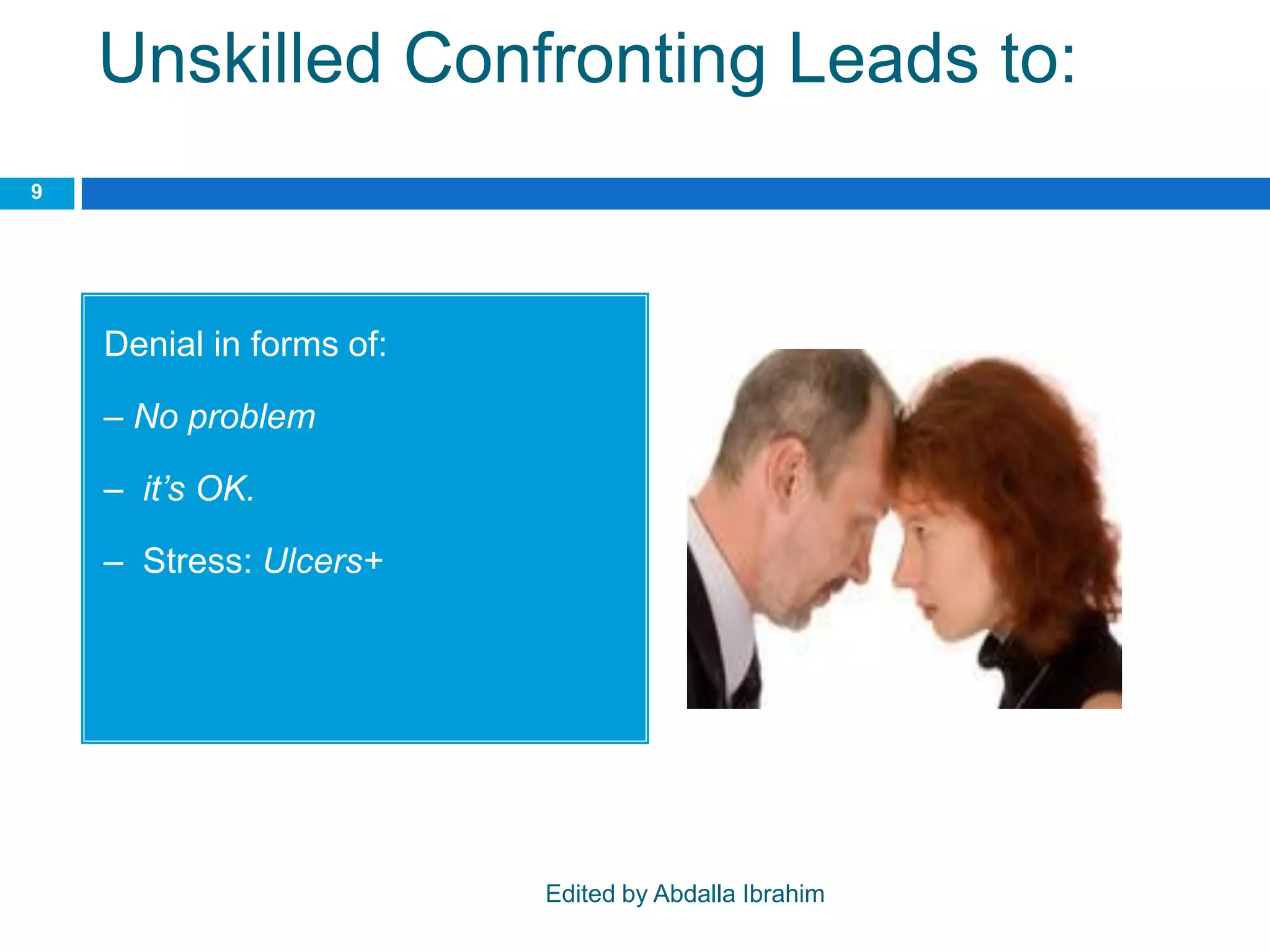 Unskilled Confronting Leads to:

9

Denial in forms of:

– No problem

– it's OK.

– Stress: Ulcers+

Edited by Abdalla Ibrahim